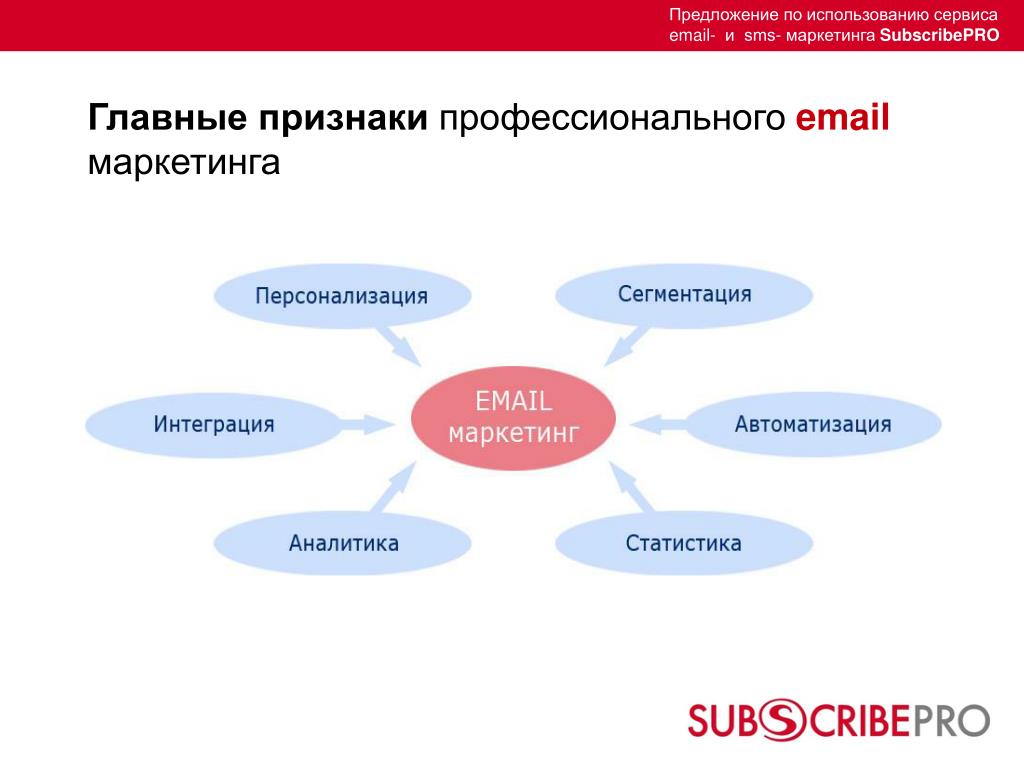 Предложение по использованию сервиса email- и sms- маркетинга SubscribePRO

Главные признаки профессионального email маркетинга

Персонализация

Сегментация

Интеграция

EMAIL маркетинг

Автоматизация

Аналитика

Статистика

SUBSCRIBEPRO